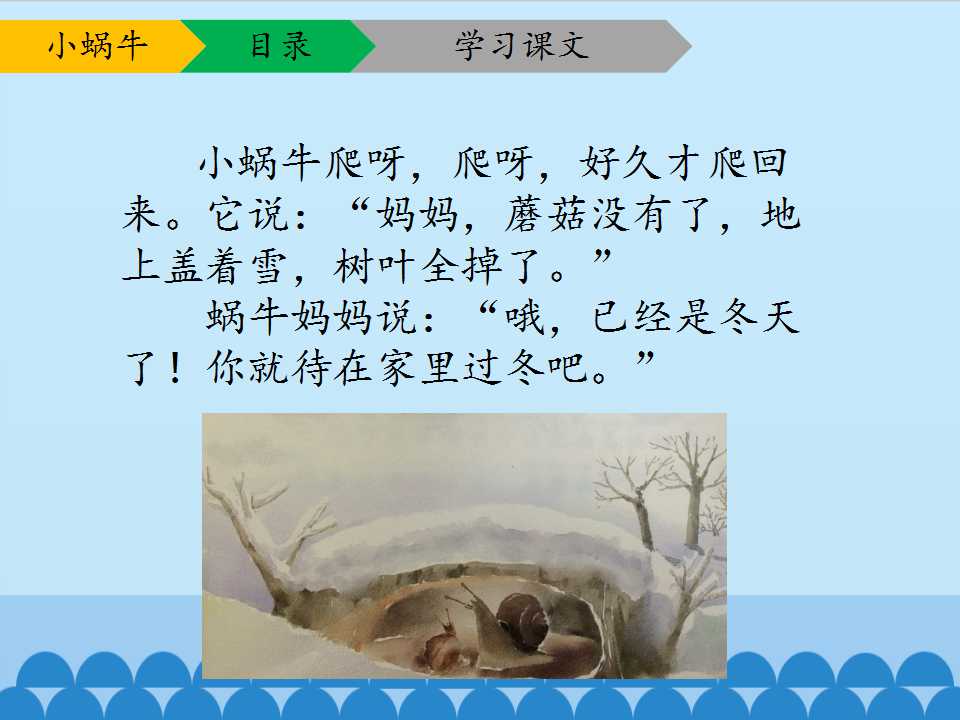 小蜗牛

目录

学习课文

小蜗牛爬呀，爬呀，好久才爬回来。它说：“妈妈，蘑菇没有了，地上盖着雪，树叶全掉了。”

蜗牛妈妈说：“哦，已经是冬天了！你就待在家里过冬吧。”